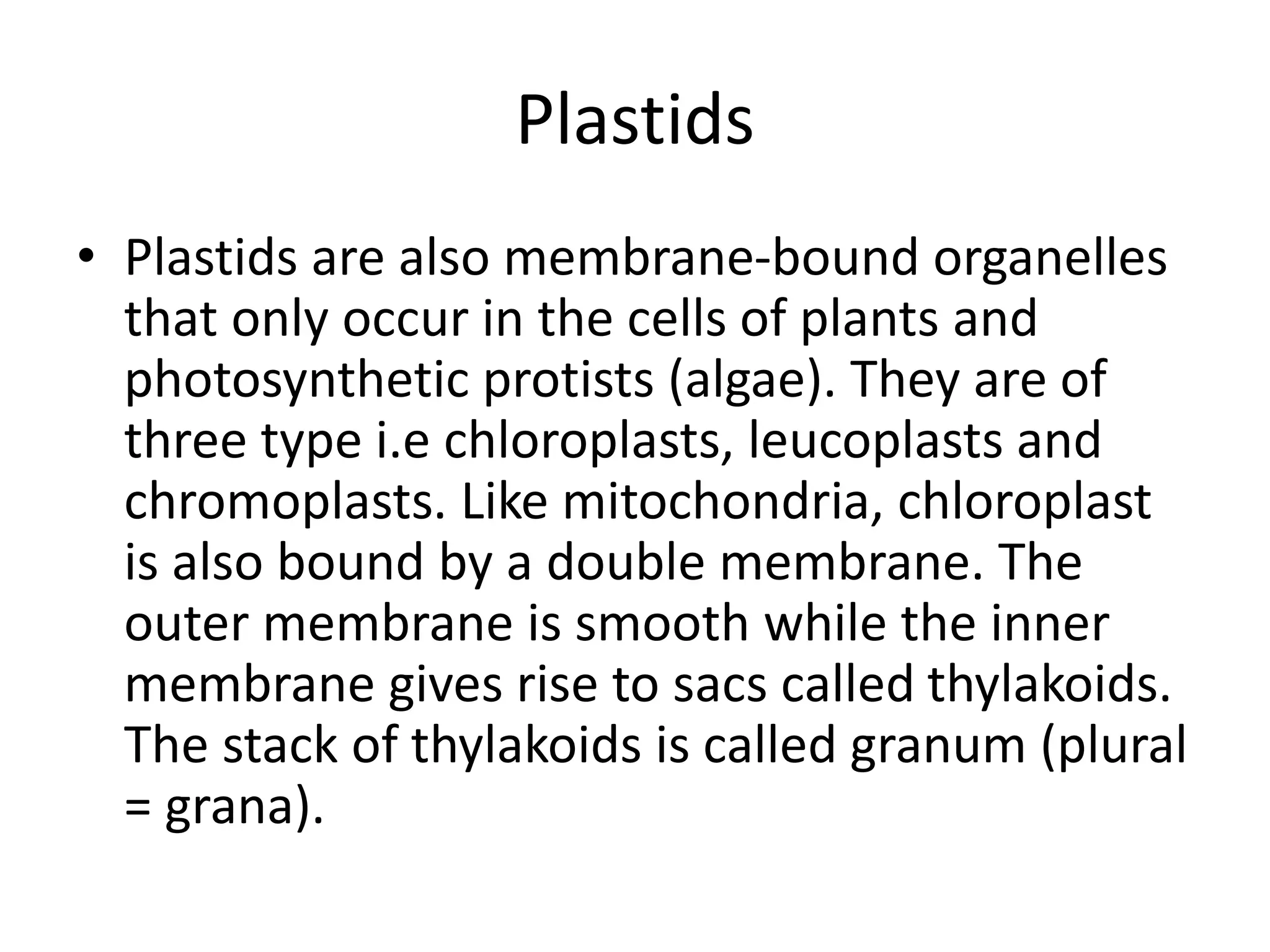 Plastids

• Plastids are also membrane-bound organelles that only occur in the cells of plants and photosynthetic protists (algae). They are of three type i.e chloroplasts, leucoplasts and chromoplasts. Like mitochondria, chloroplast is also bound by a double membrane. The outer membrane is smooth while the inner membrane gives rise to sacs called thylakoids. The stack of thylakoids is called granum (plural = grana).